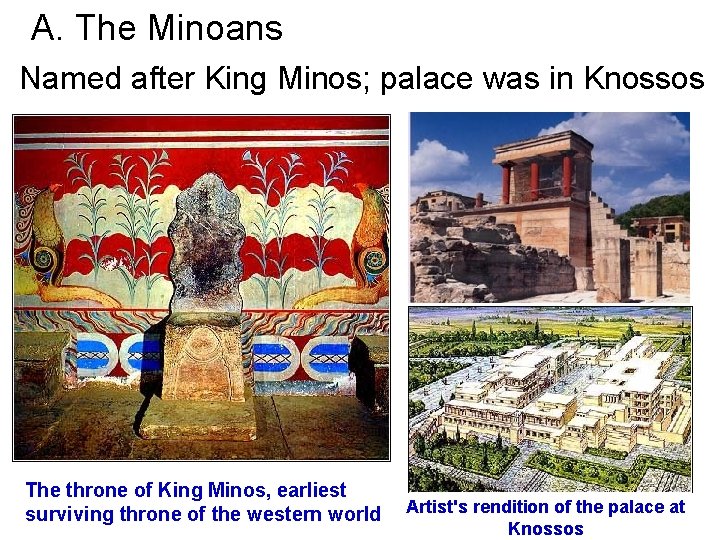 A. The Minoans

Named after King Minos; palace was in Knossos

The throne of King Minos, earliest surviving throne of the western world

Artist's rendition of the palace at Knossos